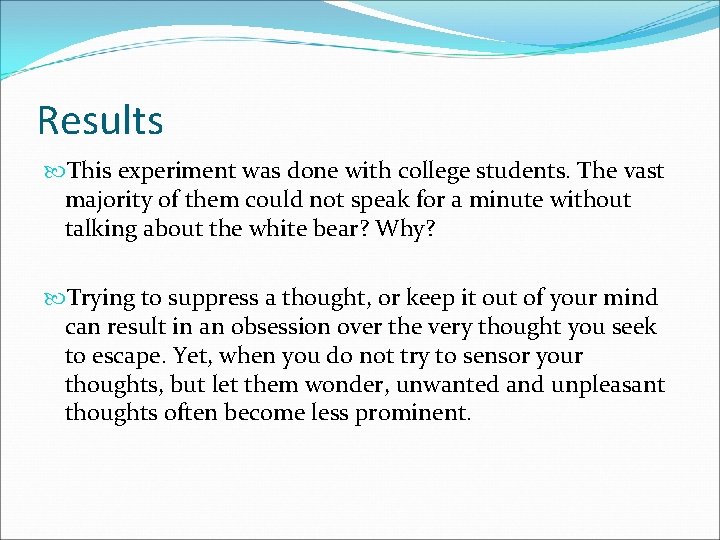 Results

This experiment was done with college students. The vast majority of them could not speak for a minute without talking about the white bear? Why?

Trying to suppress a thought, or keep it out of your mind can result in an obsession over the very thought you seek to escape. Yet, when you do not try to sensor your thoughts, but let them wonder, unwanted and unpleasant thoughts often become less prominent.